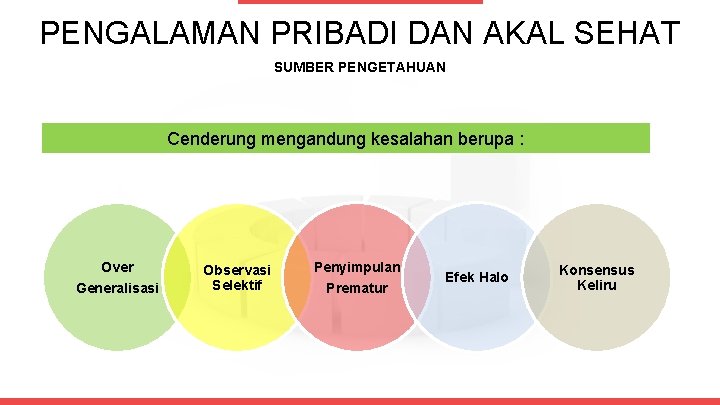 PENGALAMAN PRIBADI DAN AKAL SEHAT

SUMBER PENGETAHUAN

Cenderung mengandung kesalahan berupa :

Over Generalisasi

Observasi Selektif

Penyimpulan Prematur

Efek Halo

Konsensus Keliru